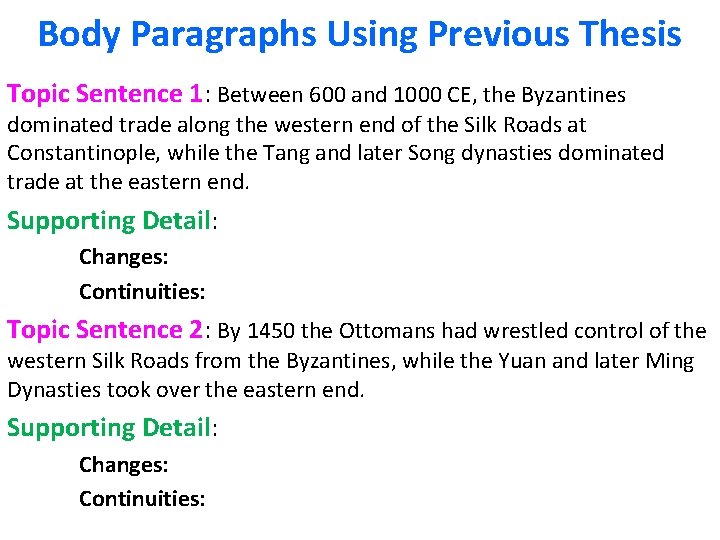 Body Paragraphs Using Previous Thesis

Topic Sentence 1: Between 600 and 1000 CE, the Byzantines dominated trade along the western end of the Silk Roads at Constantinople, while the Tang and later Song dynasties dominated trade at the eastern end.

Supporting Detail:

Changes:

Continuities:

Topic Sentence 2: By 1450 the Ottomans had wrestled control of the western Silk Roads from the Byzantines, while the Yuan and later Ming Dynasties took over the eastern end.

Supporting Detail:

Changes:

Continuities: